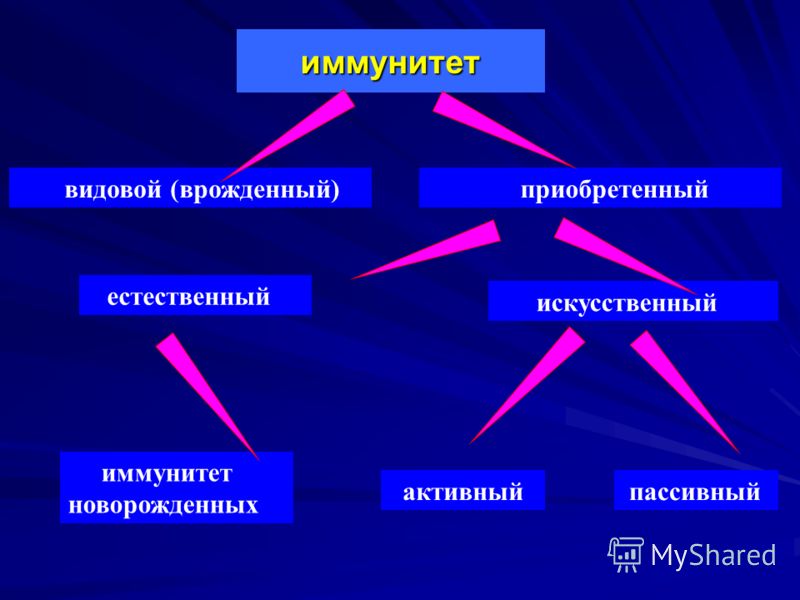 иммунитет

видовой (врожденный)

приобретенный

естественный

искусственный

иммунитет новорожденных

активный

пассивный

MyShared